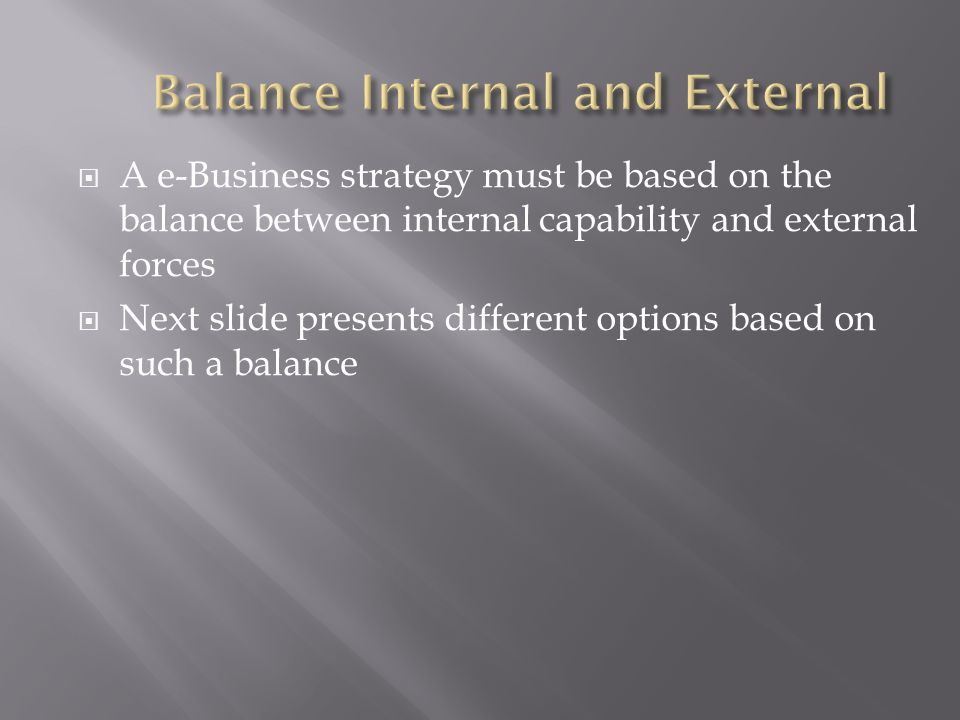 Balance Internal and External

A e-Business strategy must be based on the balance between internal capability and external forces

Next slide presents different options based on such a balance